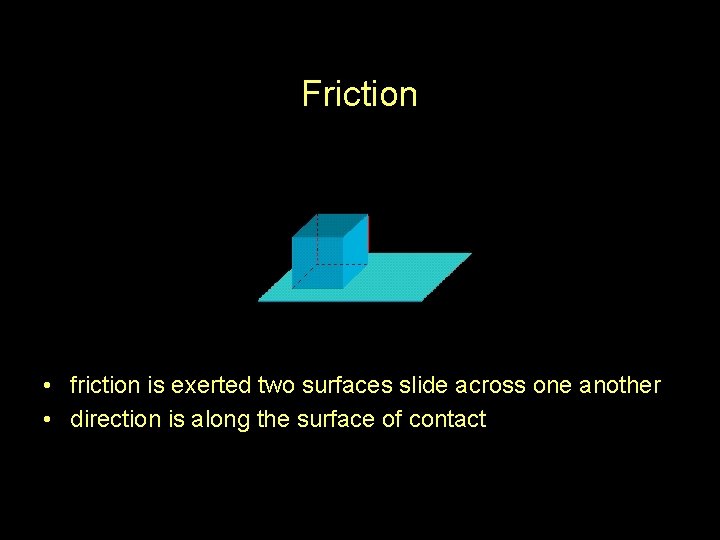 Friction

• friction is exerted two surfaces slide across one another
• direction is along the surface of contact